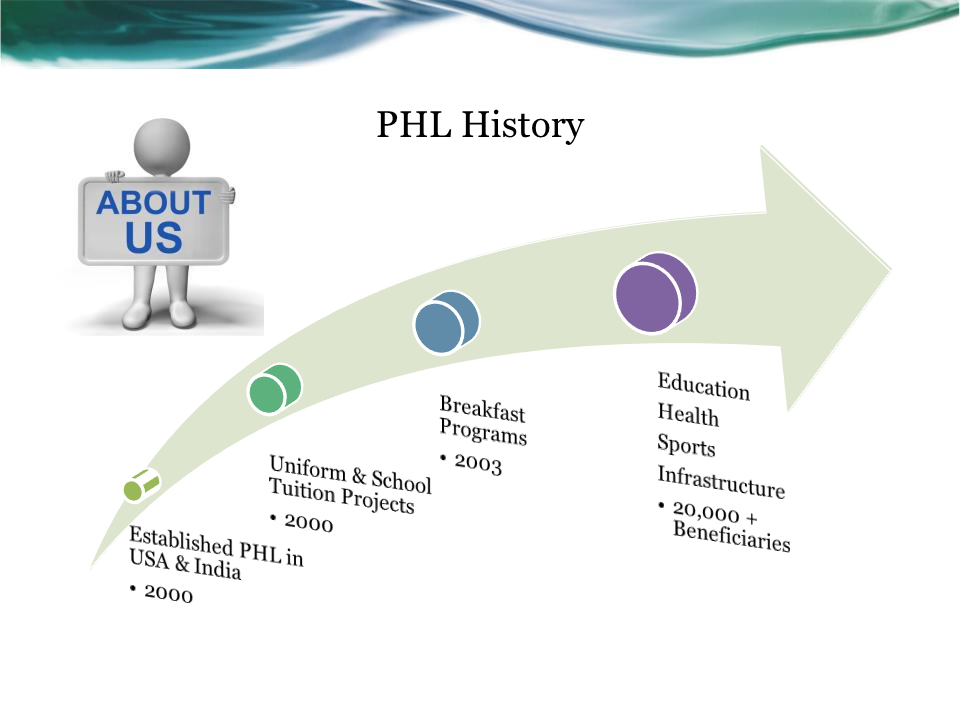 PHL History

ABOUT US

Established PHL in USA & India
• 2000

Uniform & School Tuition Projects
• 2000

Breakfast Programs
• 2003

Education
Health
Sports
Infrastructure
• 20,000 + Beneficiaries